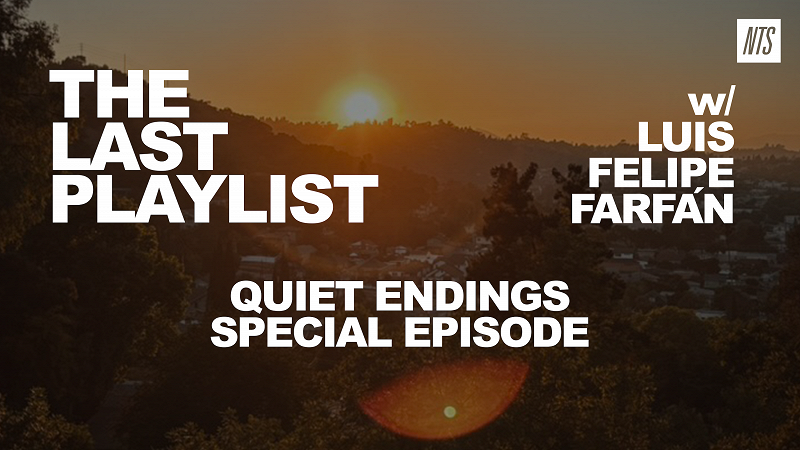 NTS

THE LAST PLAYLIST

w/ LUIS FELIPE FARFÁN

QUIET ENDINGS SPECIAL EPISODE